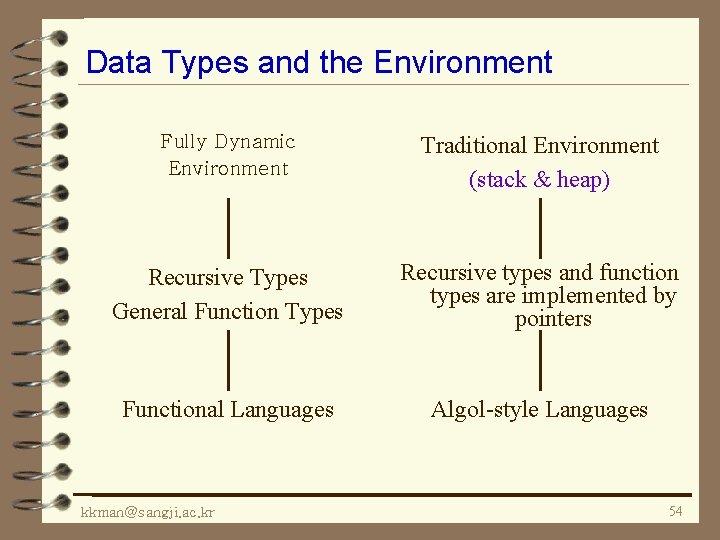 Data Types and the Environment

Fully Dynamic Environment

Recursive Types
General Function Types

Functional Languages

Traditional Environment
(stack & heap)

Recursive types and function types are implemented by pointers

Algol-style Languages

kkman@sangji.ac.kr

54